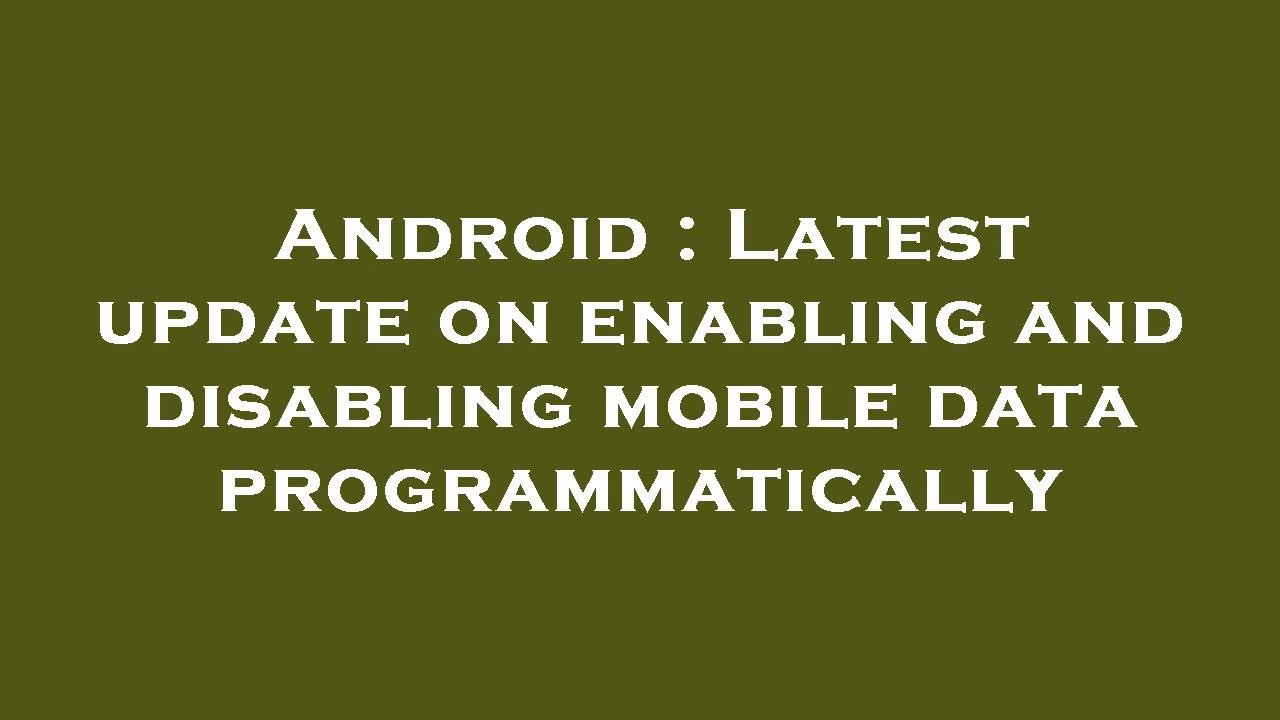 Android : Latest update on enabling and disabling mobile data programmatically